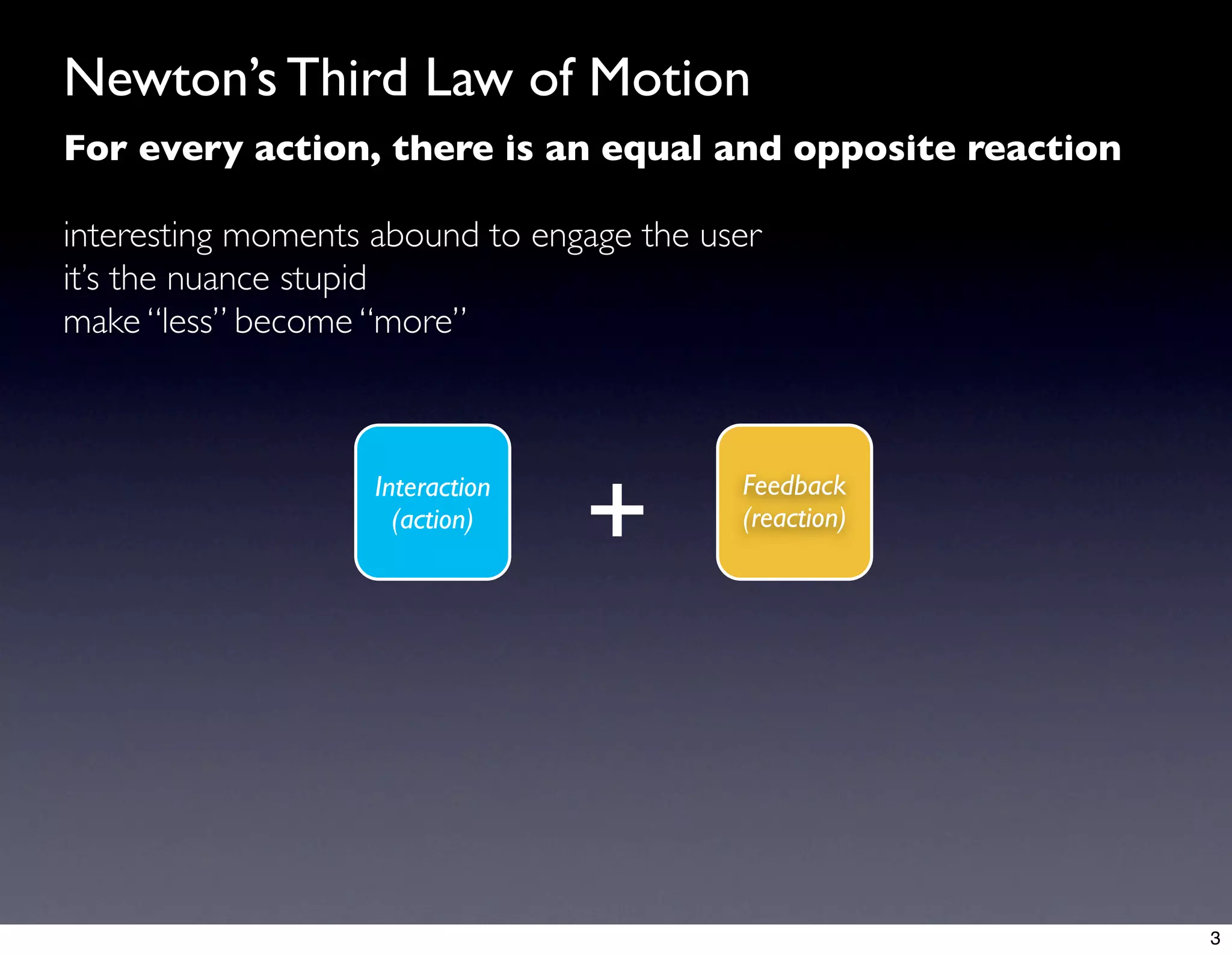 Newton’s Third Law of Motion

For every action, there is an equal and opposite reaction

interesting moments abound to engage the user
it’s the nuance stupid
make “less” become “more”

Interaction (action)

+

Feedback (reaction)

3